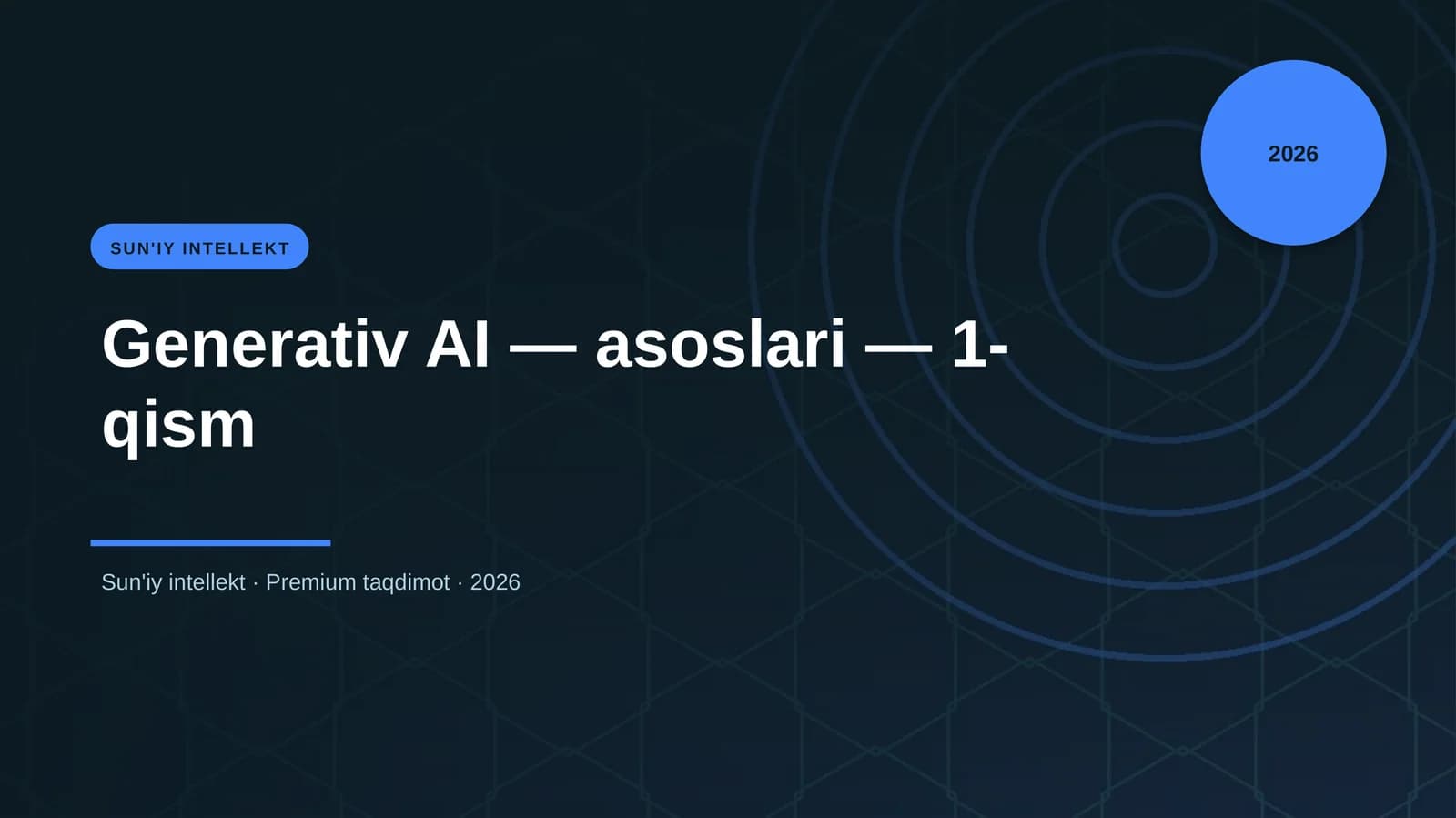 2026

SUN'IY INTELLEKT

Generativ AI — asoslari — 1-qism

Sun'iy intellekt · Premium taqdimot · 2026